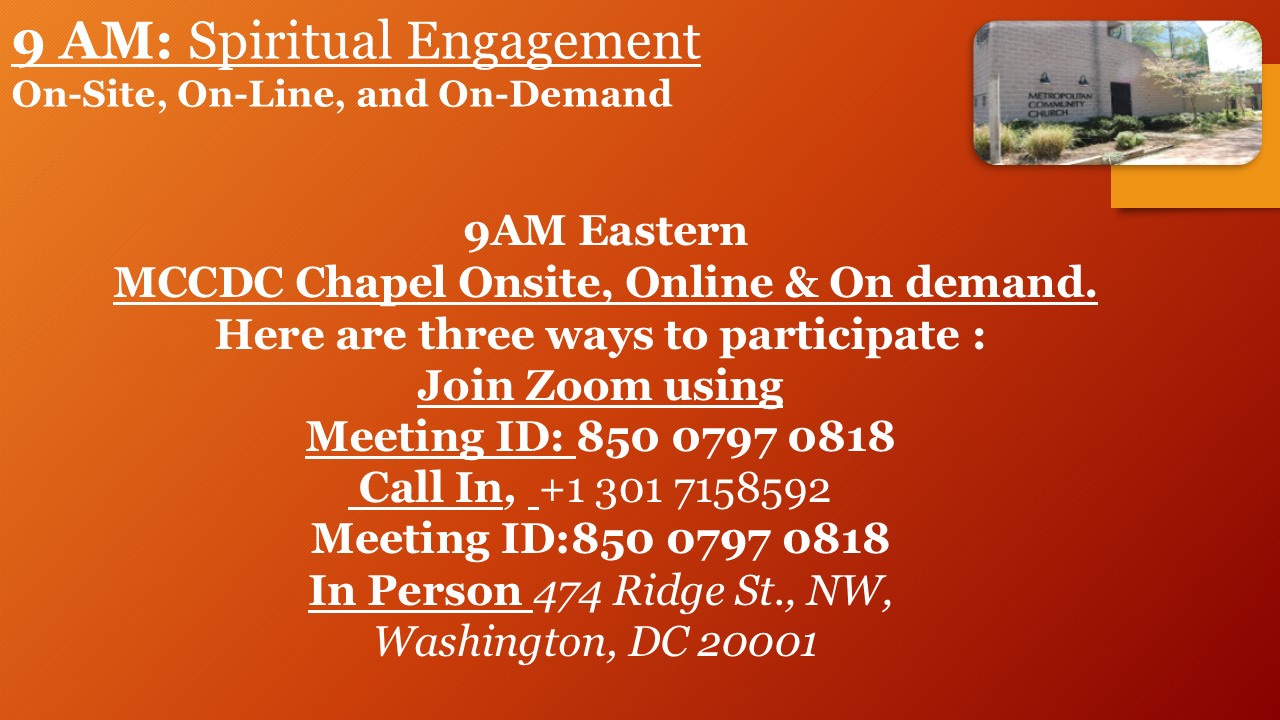 9 AM: Spiritual Engagement
On-Site, On-Line, and On-Demand

METROPOLITAN COMMUNITY CHURCH

9AM Eastern
MCCDC Chapel Onsite, Online & On demand.
Here are three ways to participate :
Join Zoom using
Meeting ID: 850 0797 0818
Call In, +1 301 7158592
Meeting ID:850 0797 0818
In Person 474 Ridge St., NW, Washington, DC 20001